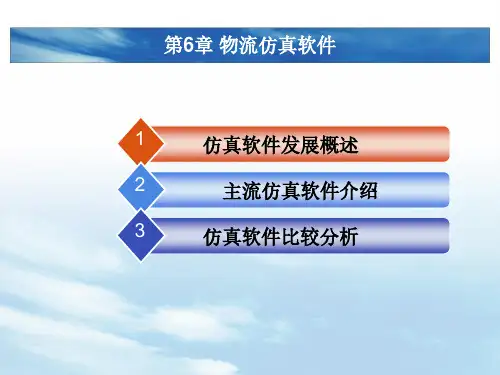 第6章 物流仿真软件

1 仿真软件发展概述

2 主流仿真软件介绍

3 仿真软件比较分析